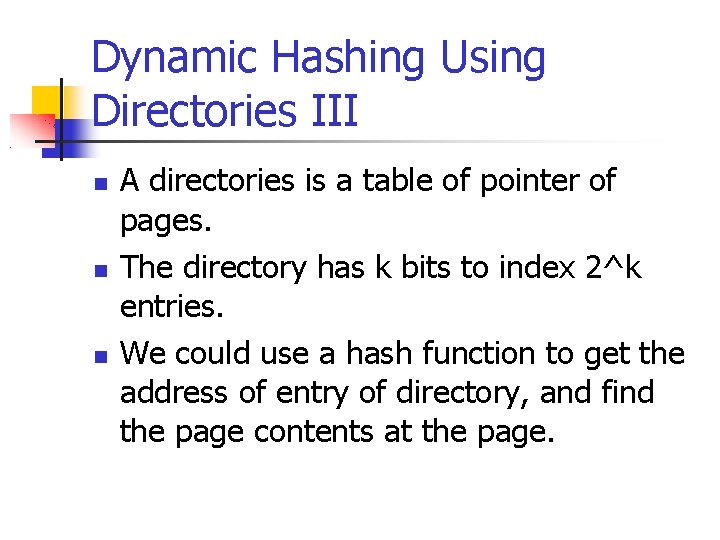 Dynamic Hashing Using Directories III

- A directories is a table of pointer of pages.
- The directory has k bits to index 2^k entries.
- We could use a hash function to get the address of entry of directory, and find the page contents at the page.